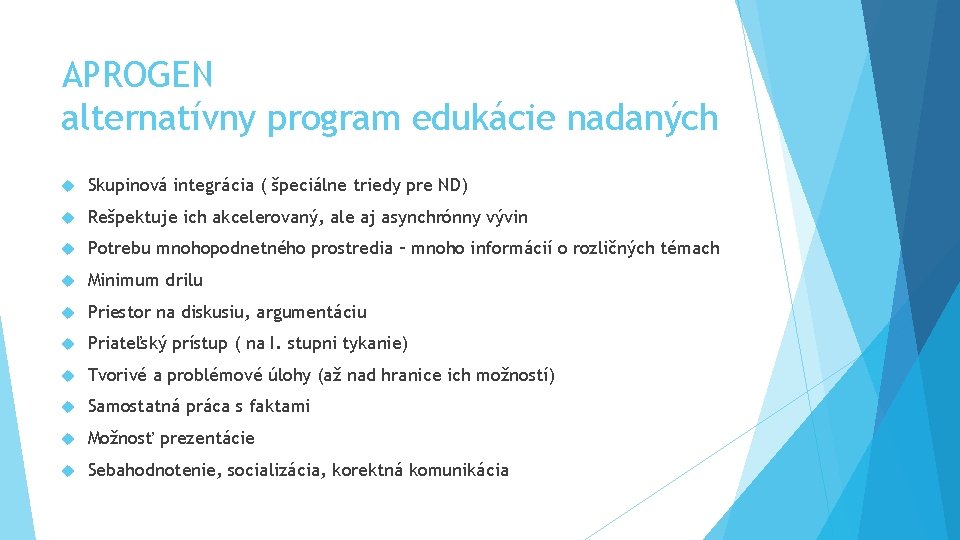 APROGEN
alternatívny program edukácie nadaných

Skupinová integrácia ( špeciálne triedy pre ND)

Rešpektuje ich akcelerovaný, ale aj asynchrónny vývin

Potrebu mnohopodnetného prostredia – mnoho informácií o rozličných témach

Minimum drilu

Priestor na diskusiu, argumentáciu

Priateľský prístup ( na I. stupni tykanie)

Tvorivé a problémové úlohy (až nad hranice ich možností)

Samostatná práca s faktami

Možnosť prezentácie

Sebahodnotenie, socializácia, korektná komunikácia